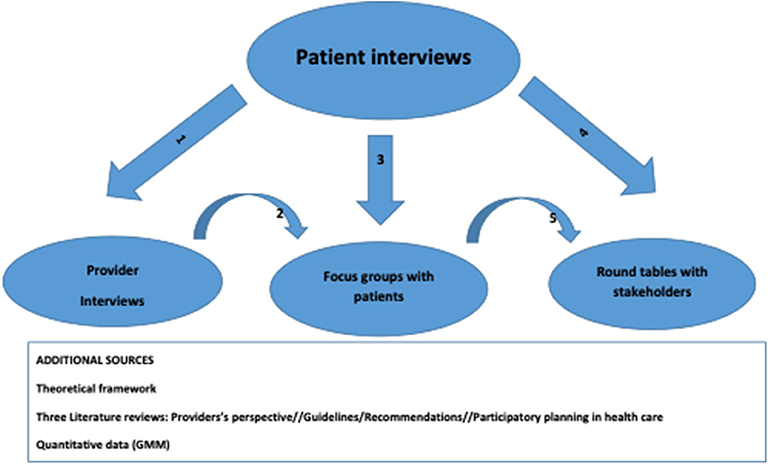 Patient interviews

1

3

4

2

5

Provider Interviews

Focus groups with patients

Round tables with stakeholders

ADDITIONAL SOURCES

Theoretical framework

Three Literature reviews: Providers's perspective//Guidelines/Recommendations//Participatory planning in health care

Quantitative data (GMM)